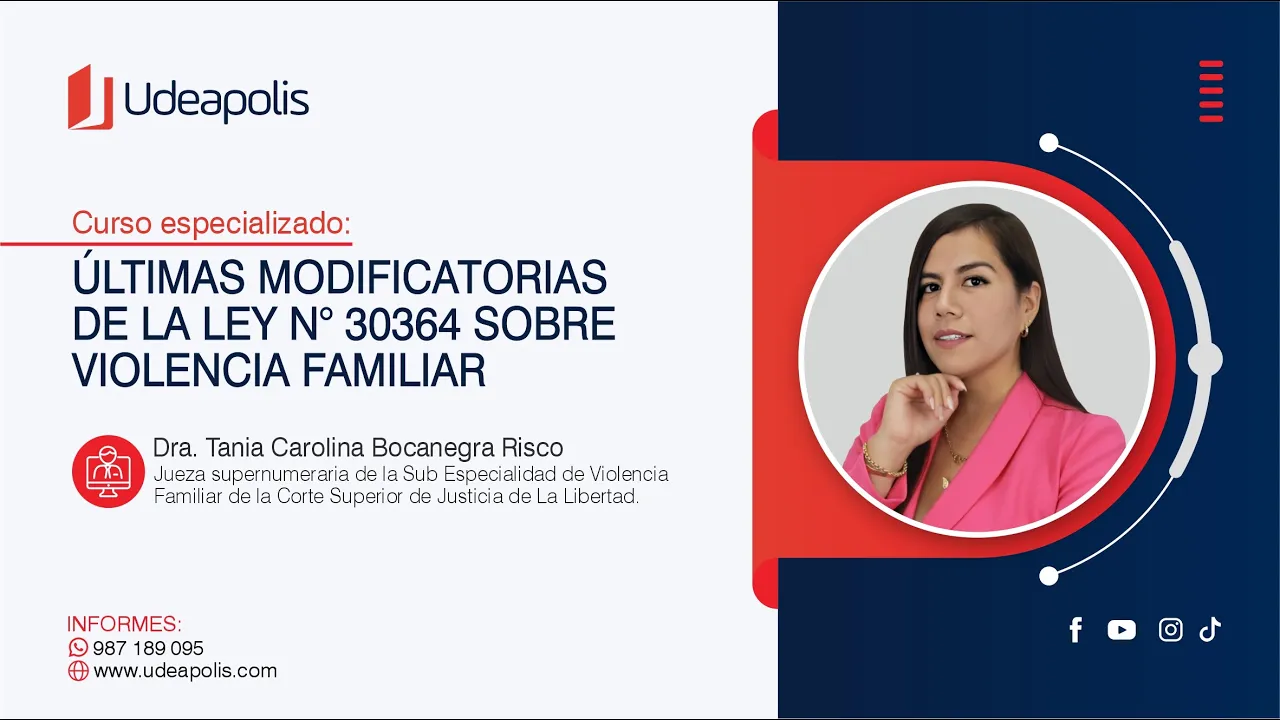 Udeapolis

Curso especializado:

ÚLTIMAS MODIFICATORIAS DE LA LEY N° 30364 SOBRE VIOLENCIA FAMILIAR

Dra. Tania Carolina Bocanegra Risco
Jueza supernumeraria de la Sub Especialidad de Violencia Familiar de la Corte Superior de Justicia de La Libertad.

INFORMES:
987 189 095
www.udeapolis.com